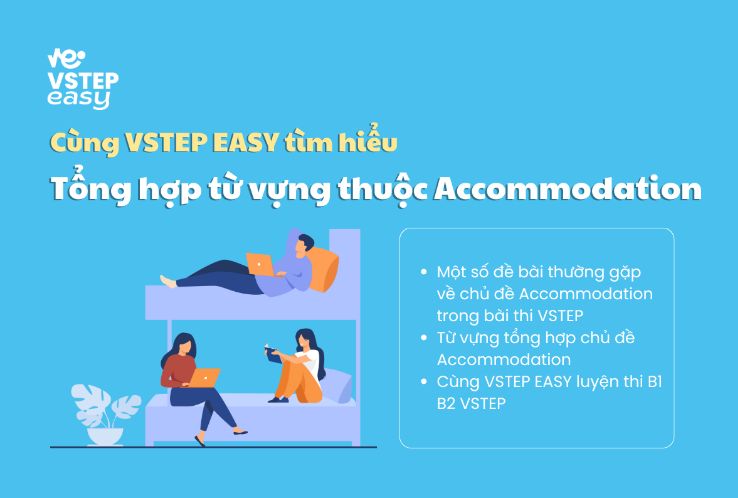 ve
VSTEP
easy

Cùng VSTEP EASY tìm hiểu

Tổng hợp từ vựng thuộc Accommodation

• Một số đề bài thường gặp về chủ đề Accommodation trong bài thi VSTEP
• Từ vựng tổng hợp chủ đề Accommodation
• Cùng VSTEP EASY luyện thi B1 B2 VSTEP